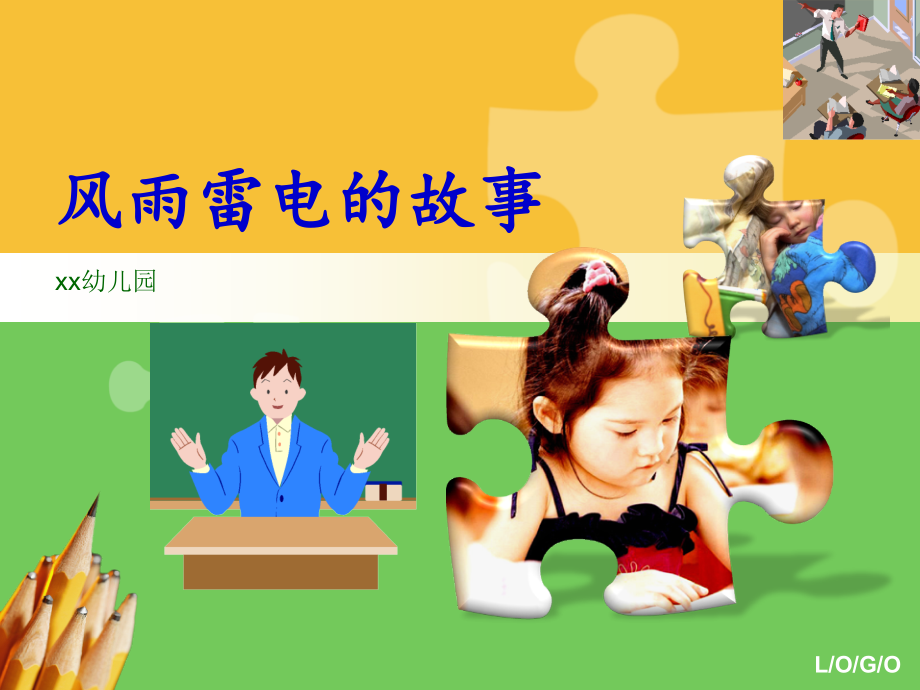 风雨雷电的故事

xx幼儿园

L/O/G/O